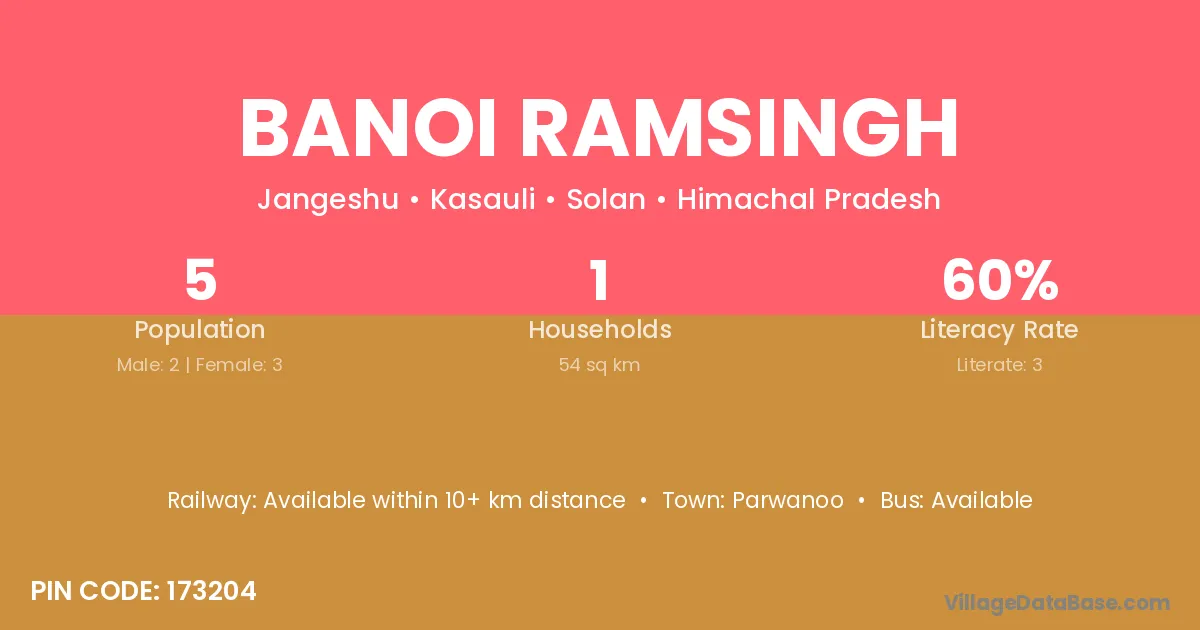 BANOI RAMSINGH

Jangeshu • Kasauli • Solan • Himachal Pradesh

5
Population
Male: 2 | Female: 3

1
Households
54 sq km

60%
Literacy Rate
Literate: 3

Railway: Available within 10+ km distance • Town: Parwanoo • Bus: Available

PIN CODE: 173204

VillageDataBase.com